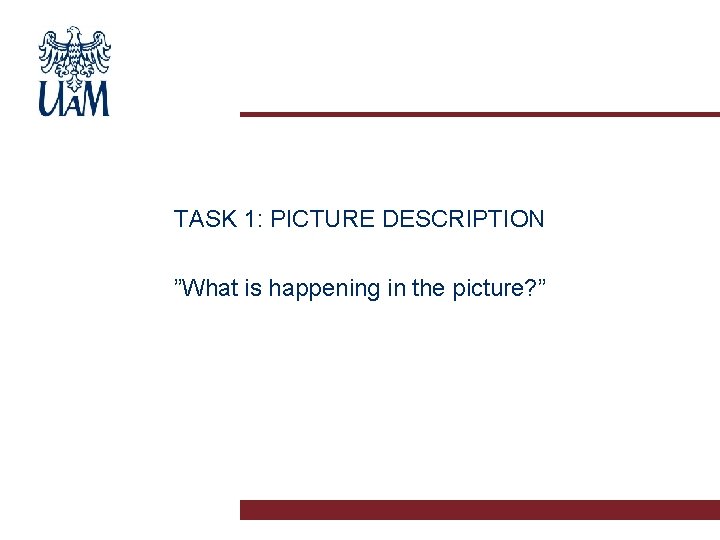 UAM

TASK 1: PICTURE DESCRIPTION

”What is happening in the picture?”